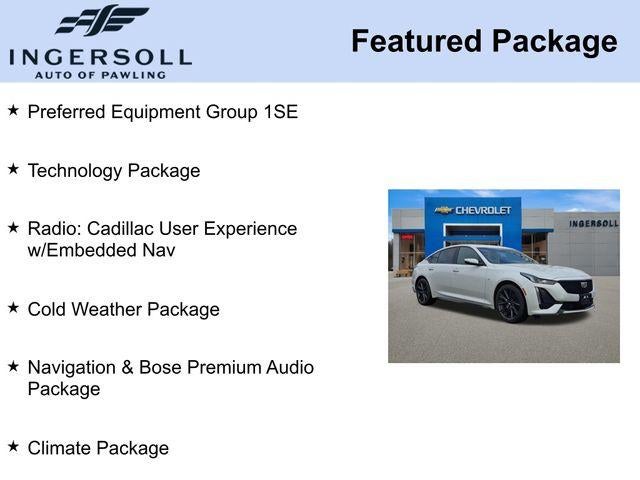 INGERSOLL
AUTO OF PAWLING

Featured Package

★ Preferred Equipment Group 1SE

★ Technology Package

★ Radio: Cadillac User Experience w/Embedded Nav

★ Cold Weather Package

★ Navigation & Bose Premium Audio Package

★ Climate Package

CHEVROLET
INGERSOLL